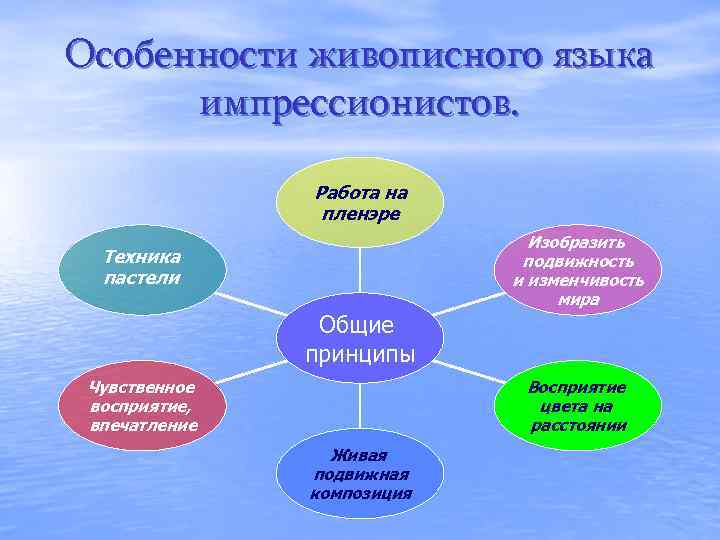 Особенности живописного языка импрессионистов.

Работа на пленэре

Техника пастели

Изобразить подвижность и изменчивость мира

Общие принципы

Чувственное восприятие, впечатление

Восприятие цвета на расстоянии

Живая подвижная композиция